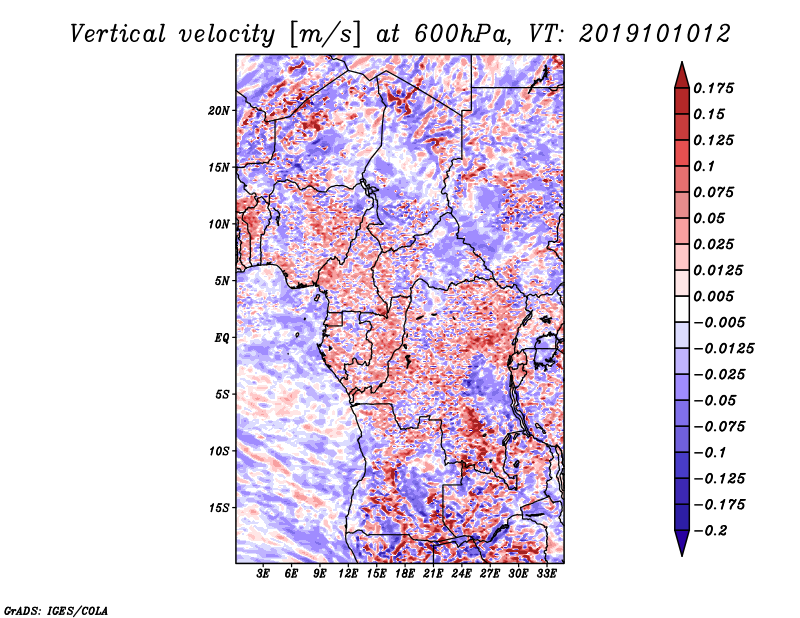 Vertical velocity [m/s] at 600hPa, VT: 2019101012

20N
15N
10N
5N
EQ
5S
10S
15S

3E 6E 9E 12E 15E 18E 21E 24E 27E 30E 33E

0.175
0.15
0.125
0.1
0.075
0.05
0.025
0.0125
0.005
−0.005
−0.0125
−0.025
−0.05
−0.075
−0.1
−0.125
−0.175
−0.2

GrADS: IGES/COLA